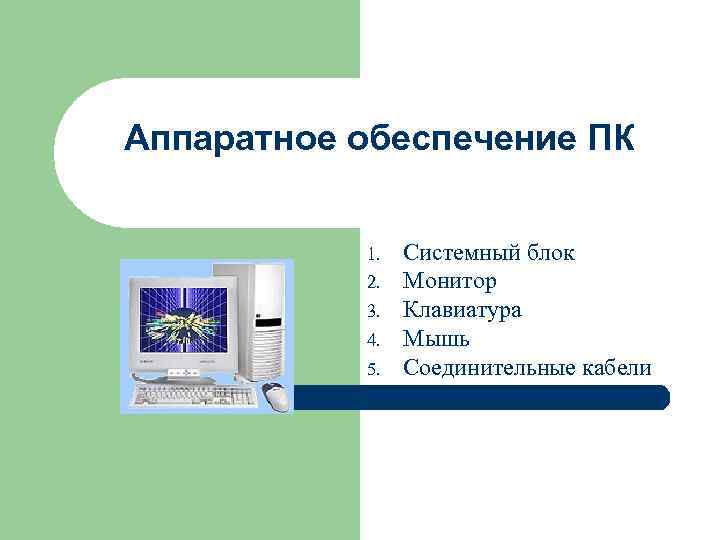 Аппаратное обеспечение ПК

1. Системный блок
2. Монитор
3. Клавиатура
4. Мышь
5. Соединительные кабели